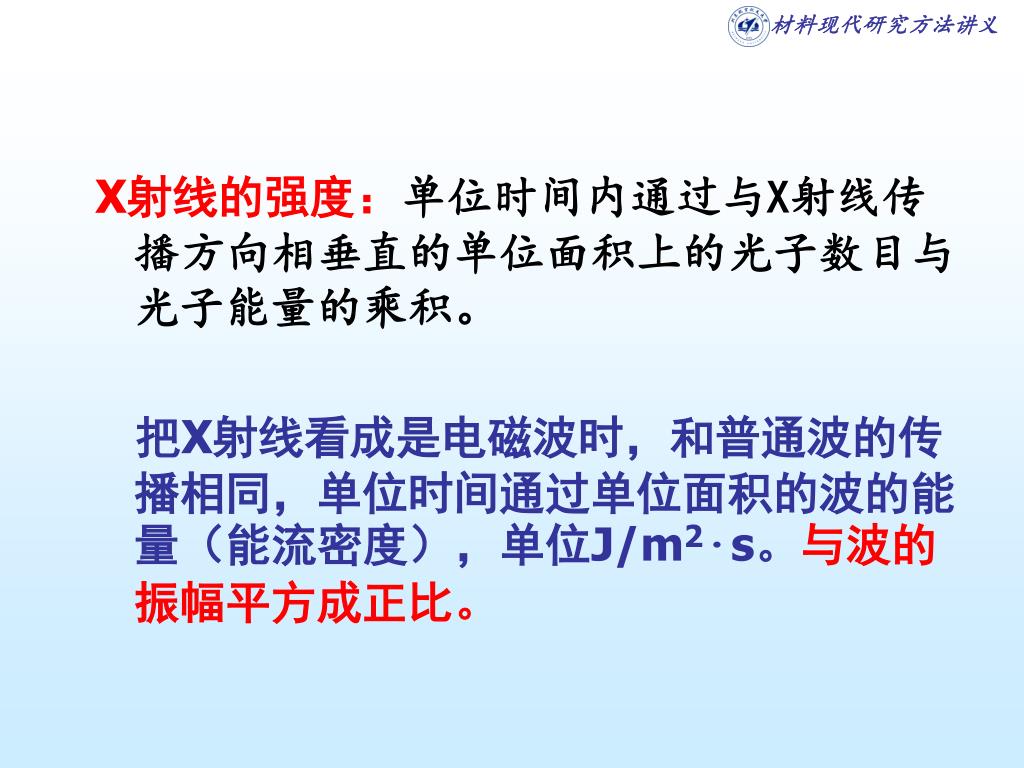 材料现代研究方法讲义

X射线的强度：单位时间内通过与X射线传播方向相垂直的单位面积上的光子数目与光子能量的乘积。

把X射线看成是电磁波时，和普通波的传播相同，单位时间通过单位面积的波的能量（能流密度），单位$J/m^2 \cdot s$。与波的振幅平方成正比。